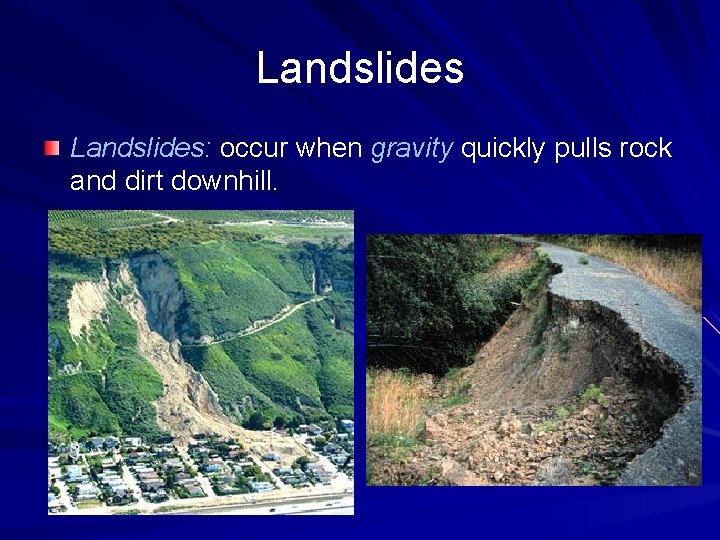 Landslides

Landslides: occur when gravity quickly pulls rock and dirt downhill.